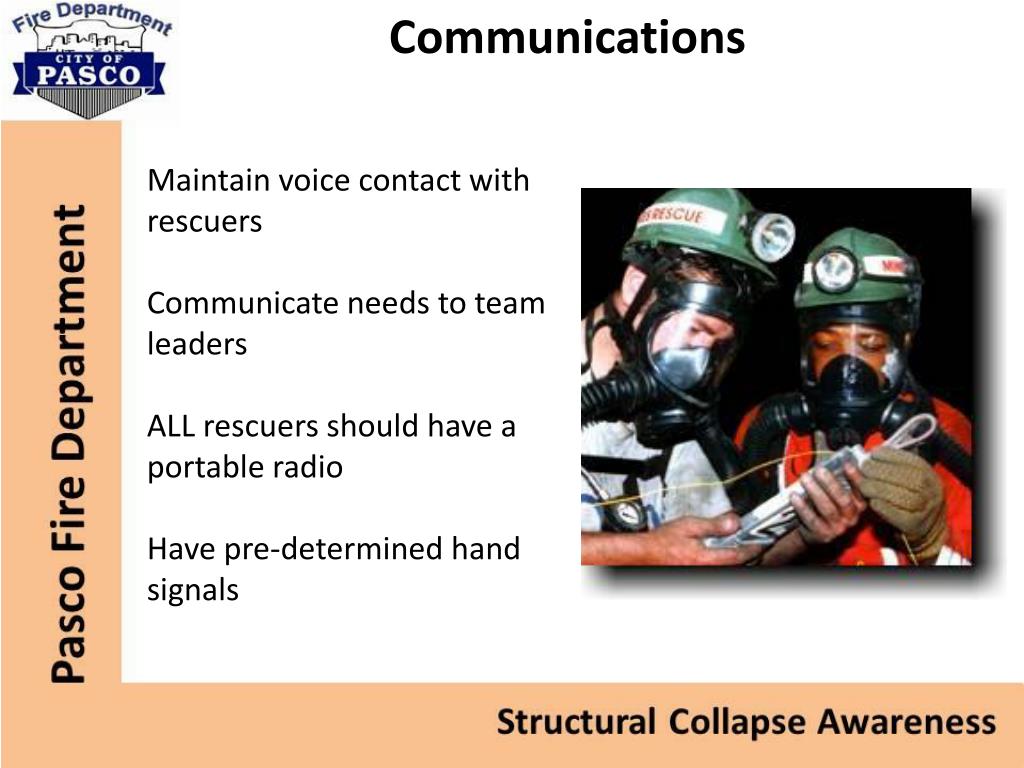 Fire Department
CITY OF
PASCO

Communications

Pasco Fire Department

Maintain voice contact with rescuers

Communicate needs to team leaders

ALL rescuers should have a portable radio

Have pre-determined hand signals

RESCUE

Structural Collapse Awareness